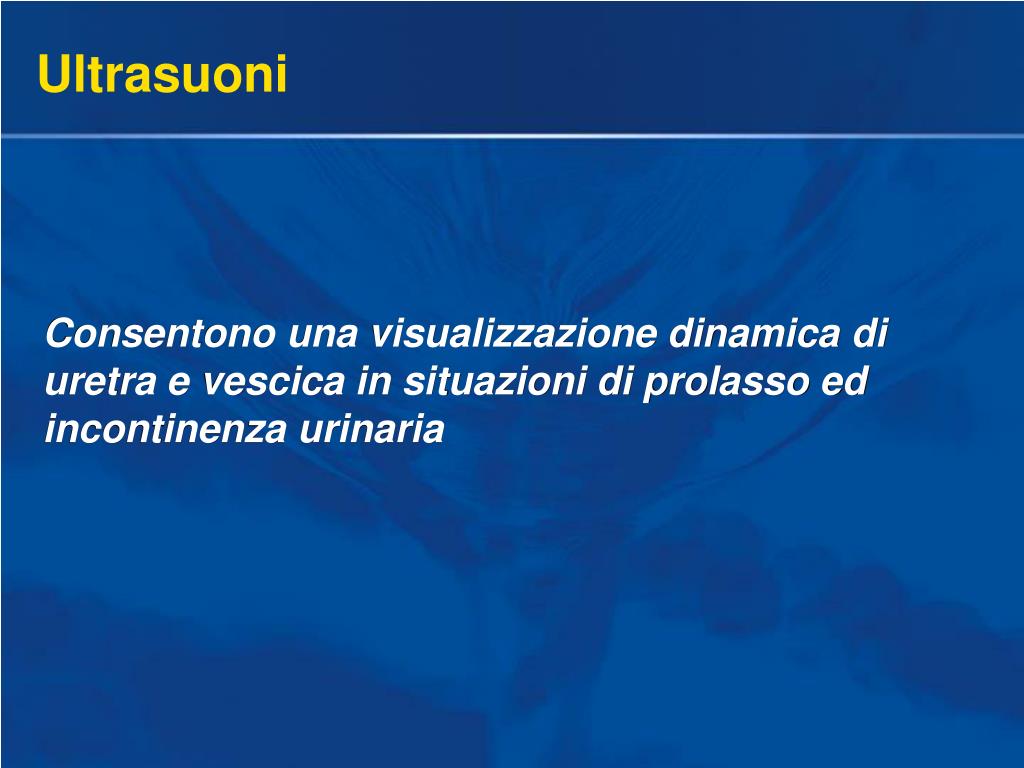 Ultrasuoni

Consentono una visualizzazione dinamica di uretra e vescica in situazioni di prolasso ed incontinenza urinaria